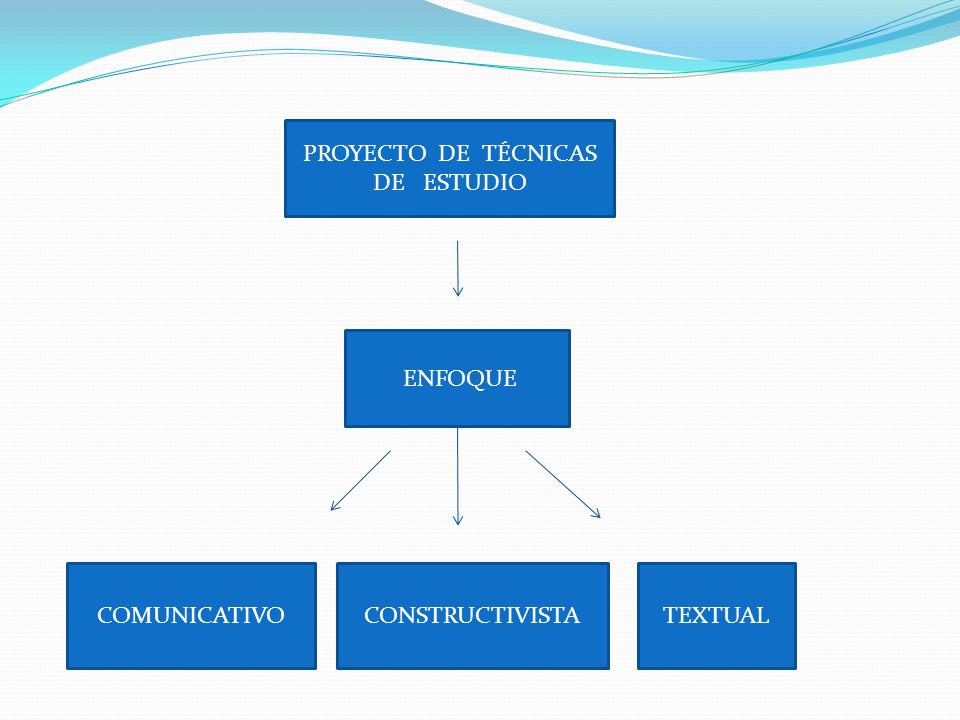 PROYECTO DE TÉCNICAS DE ESTUDIO

ENFOQUE

COMUNICATIVO

CONSTRUCTIVISTA

TEXTUAL